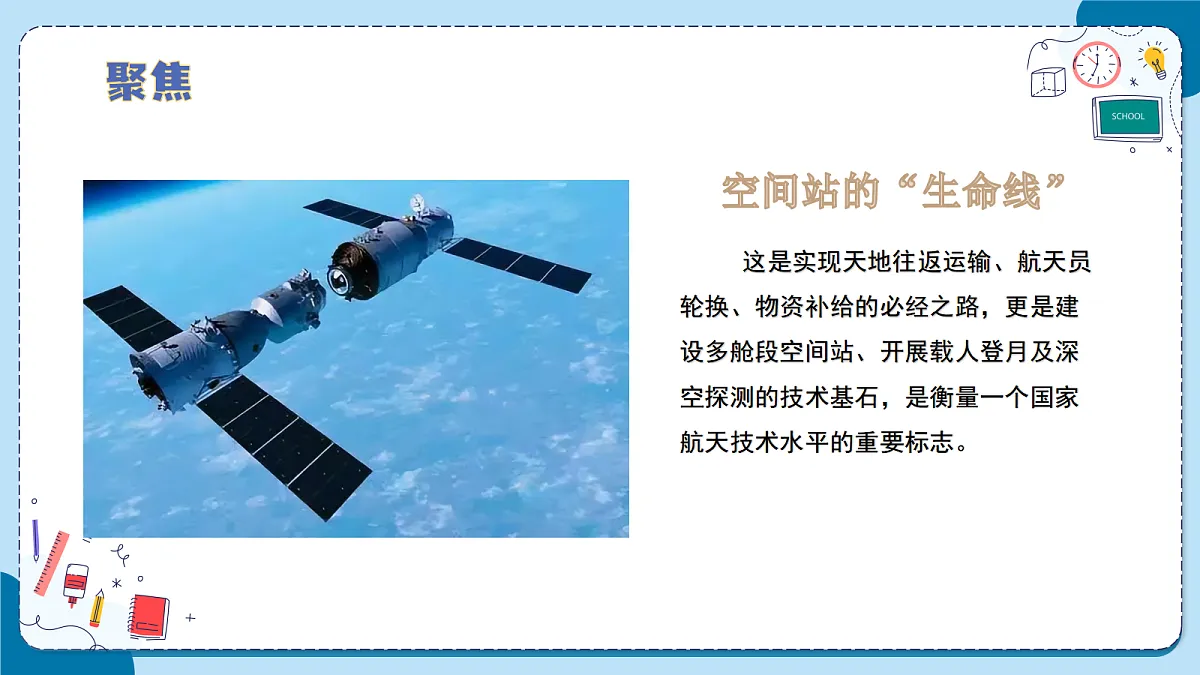 聚焦

SCHOOL

空间站的“生命线”

这是实现天地往返运输、航天员轮换、物资补给的必经之路，更是建设多舱段空间站、开展载人登月及深空探测的技术基石，是衡量一个国家航天技术水平的重要标志。